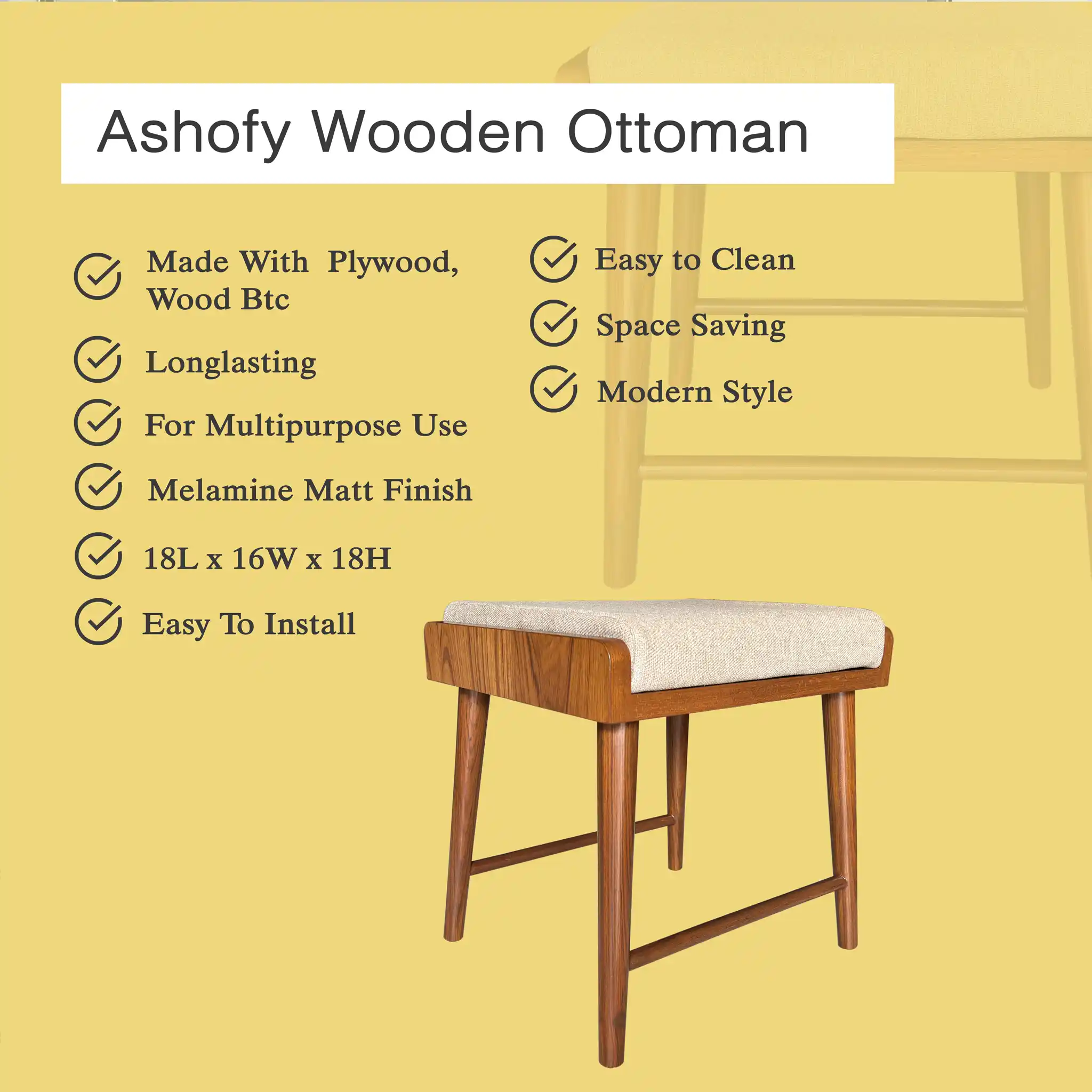 Ashofy Wooden Ottoman

Made With Plywood, Wood Btc

Longlasting

For Multipurpose Use

Melamine Matt Finish

18L x 16W x 18H

Easy To Install

Easy to Clean

Space Saving

Modern Style